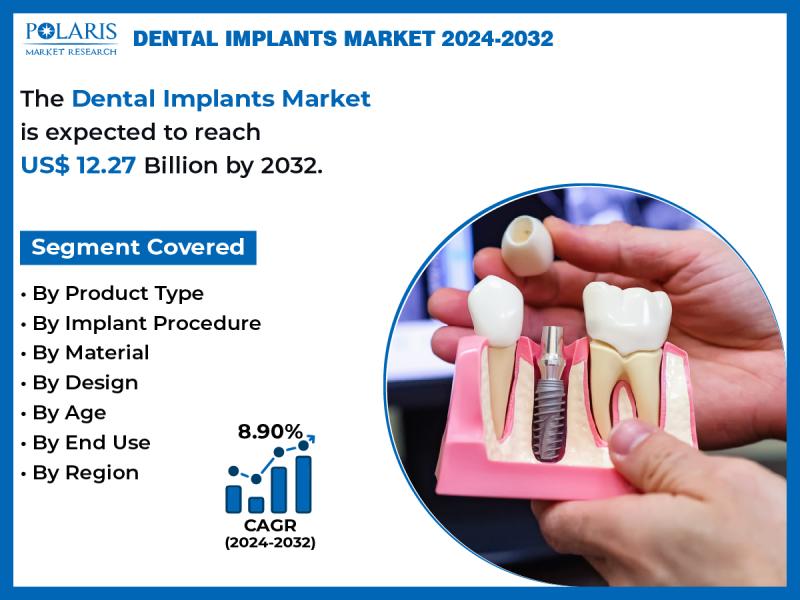 POLARIS
MARKET RESEARCH

DENTAL IMPLANTS MARKET 2024-2032

The Dental Implants Market is expected to reach US$ 12.27 Billion by 2032.

Segment Covered

• By Product Type
• By Implant Procedure
• By Material
• By Design
• By Age
• By End Use
• By Region

8.90%

CAGR
(2024-2032)